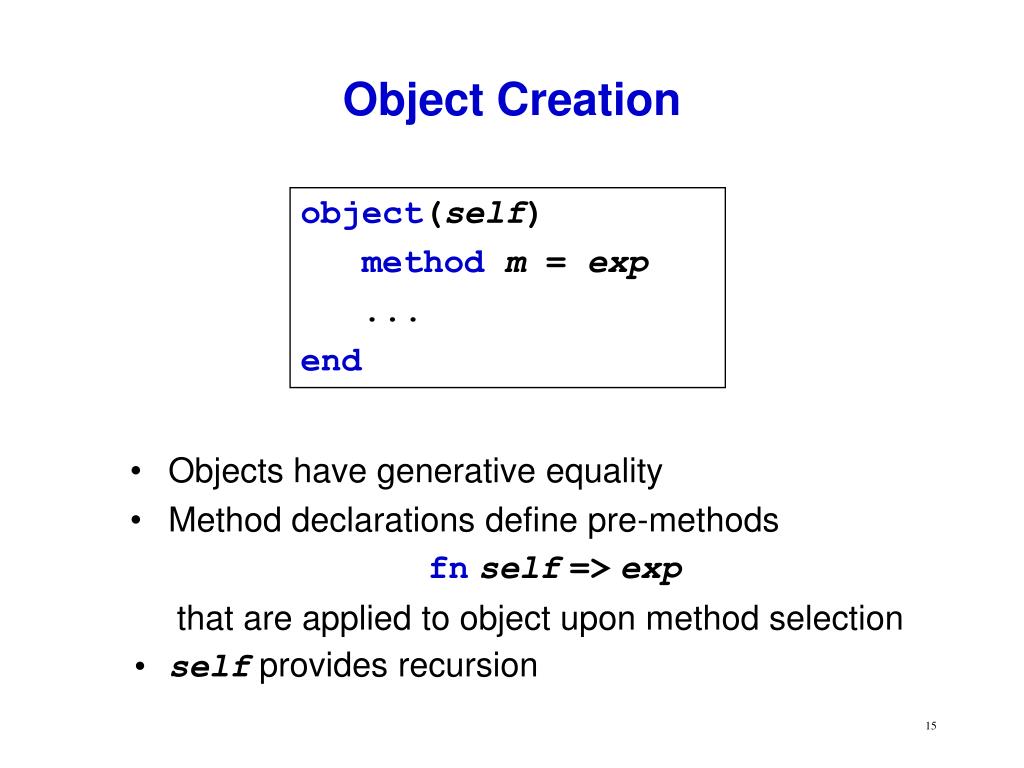 Object Creation

object(self)
method m = exp
...
end

• Objects have generative equality
• Method declarations define pre-methods
fn self => exp
that are applied to object upon method selection
• self provides recursion

15